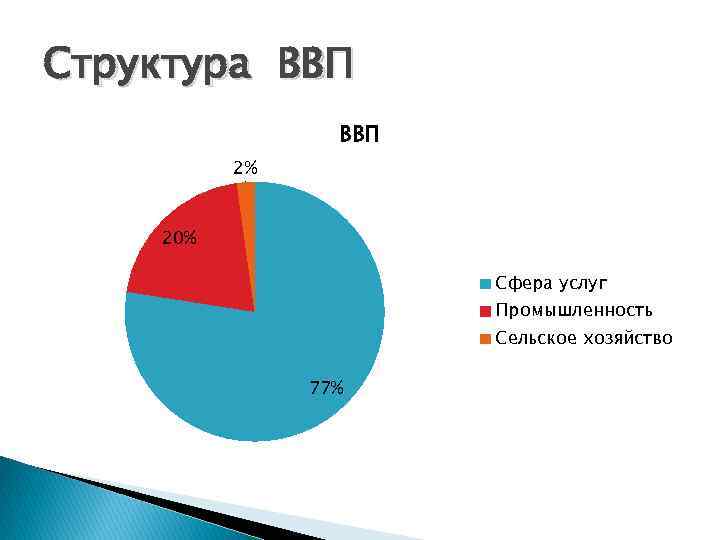 Структура ВВП

ВВП

2%

20%

77%

Сфера услуг
Промышленность
Сельское хозяйство